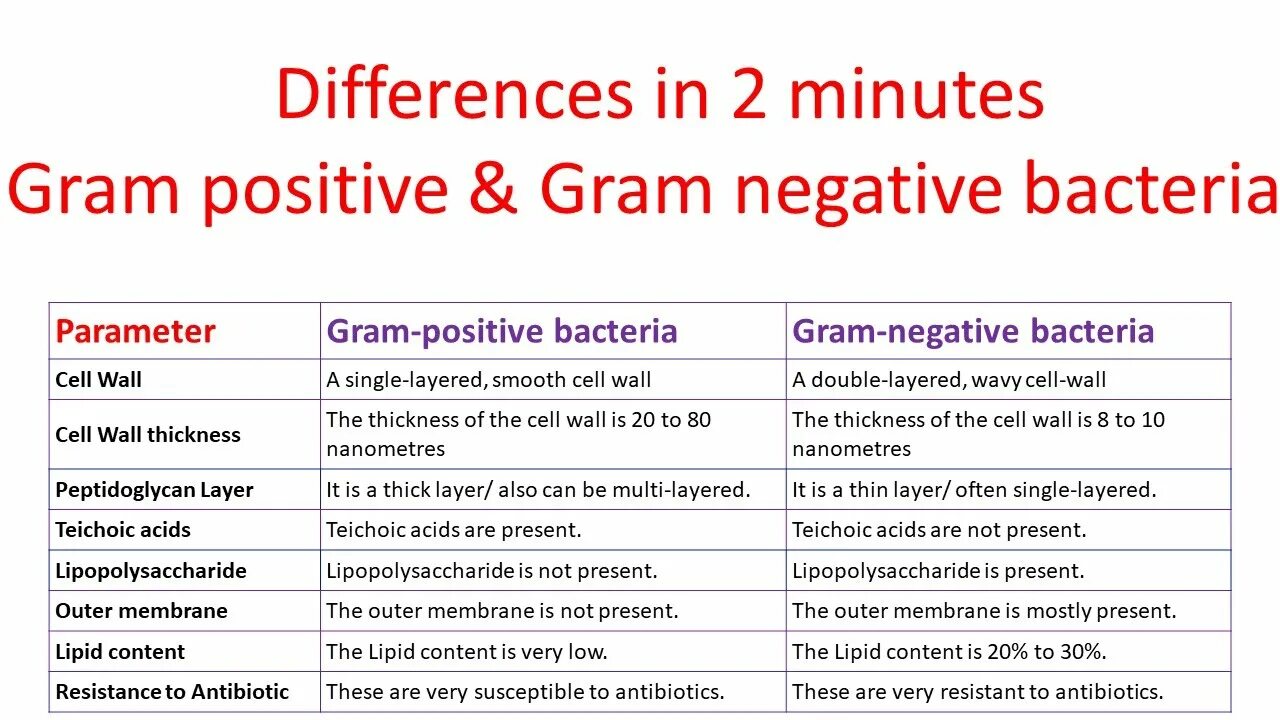 Differences in 2 minutes
Gram positive & Gram negative bacteria

| Parameter | Gram-positive bacteria | Gram-negative bacteria |
|---|---|---|
| Cell Wall | A single-layered, smooth cell wall | A double-layered, wavy cell-wall |
| Cell Wall thickness | The thickness of the cell wall is 20 to 80 nanometres | The thickness of the cell wall is 8 to 10 nanometres |
| Peptidoglycan Layer | It is a thick layer/ also can be multi-layered. | It is a thin layer/ often single-layered. |
| Teichoic acids | Teichoic acids are present. | Teichoic acids are not present. |
| Lipopolysaccharide | Lipopolysaccharide is not present. | Lipopolysaccharide is present. |
| Outer membrane | The outer membrane is not present. | The outer membrane is mostly present. |
| Lipid content | The Lipid content is very low. | The Lipid content is 20% to 30%. |
| Resistance to Antibiotic | These are very susceptible to antibiotics. | These are very resistant to antibiotics. |